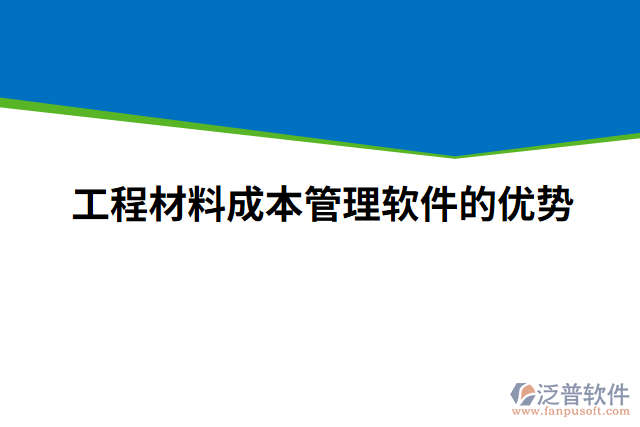 工程材料成本管理软件的优势

泛普软件
www.fanpusoft.com